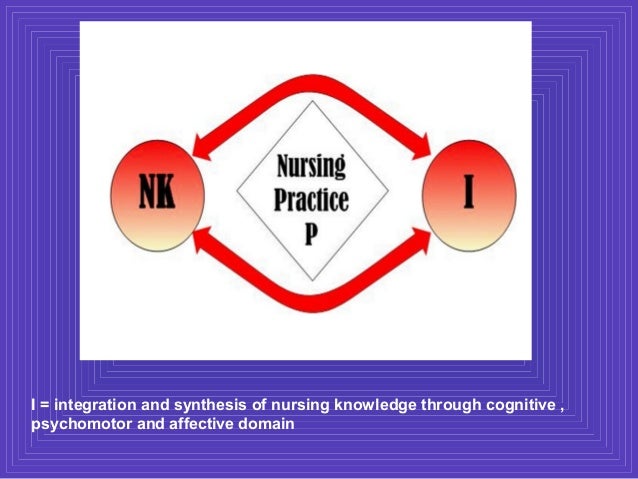 NK

Nursing Practice P

I

I = integration and synthesis of nursing knowledge through cognitive , psychomotor and affective domain